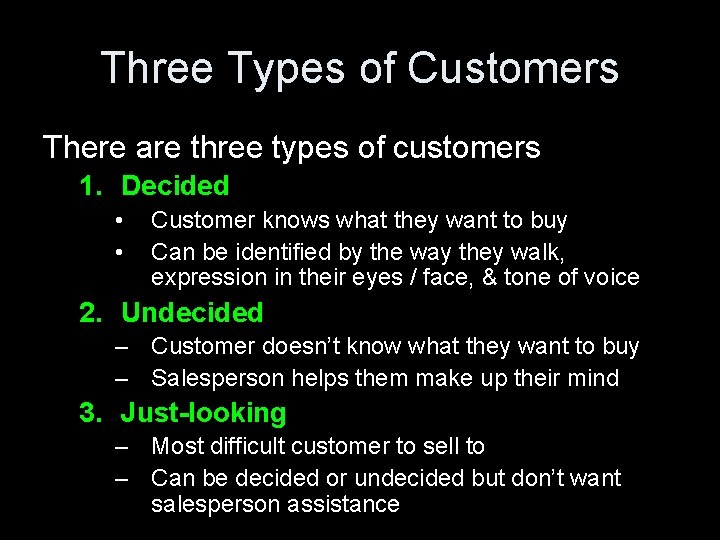 Three Types of Customers

There are three types of customers

1. Decided
• Customer knows what they want to buy
• Can be identified by the way they walk, expression in their eyes / face, & tone of voice

2. Undecided
– Customer doesn't know what they want to buy
– Salesperson helps them make up their mind

3. Just-looking
– Most difficult customer to sell to
– Can be decided or undecided but don't want salesperson assistance